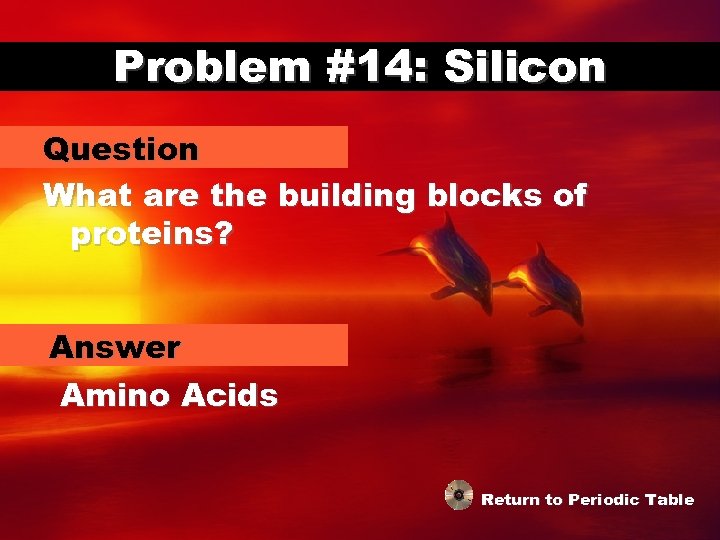 Problem #14: Silicon

Question

What are the building blocks of proteins?

Answer

Amino Acids

Return to Periodic Table